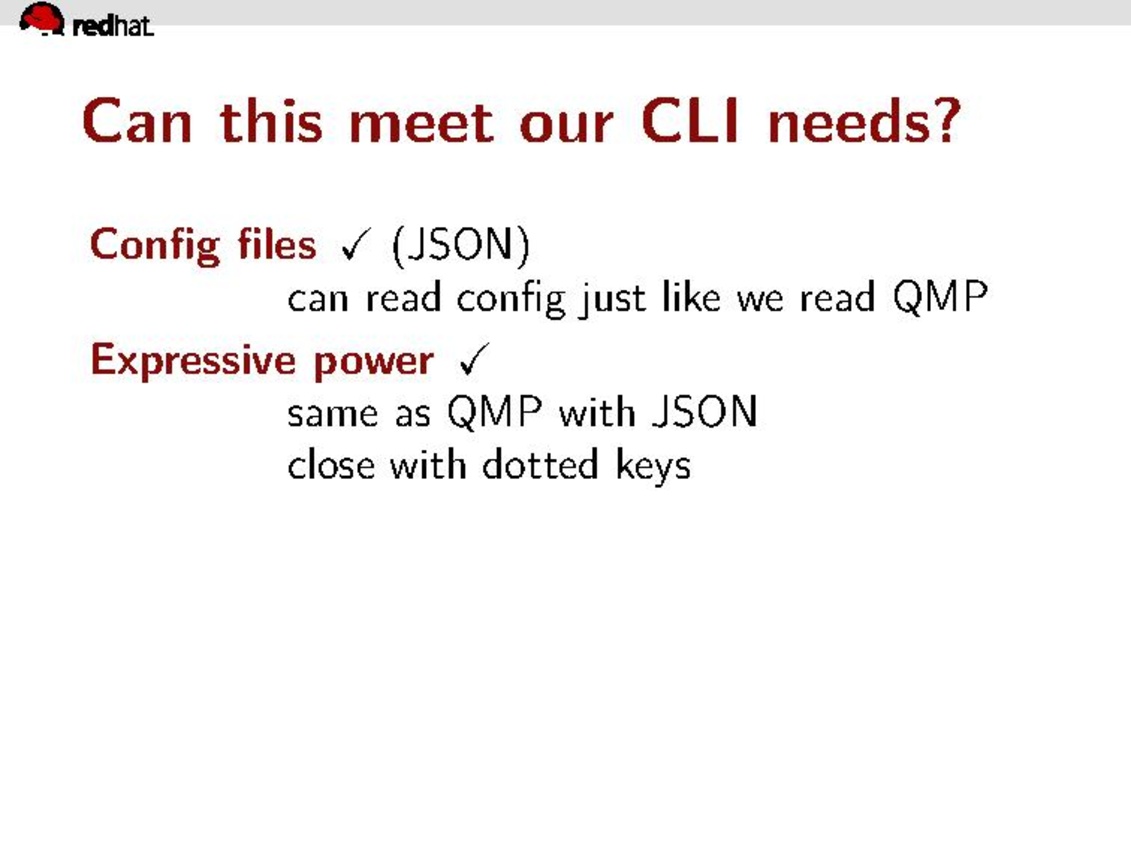 redhat.

Can this meet our CLI needs?

Config files ✓ (JSON)
can read config just like we read QMP

Expressive power ✓
same as QMP with JSON
close with dotted keys